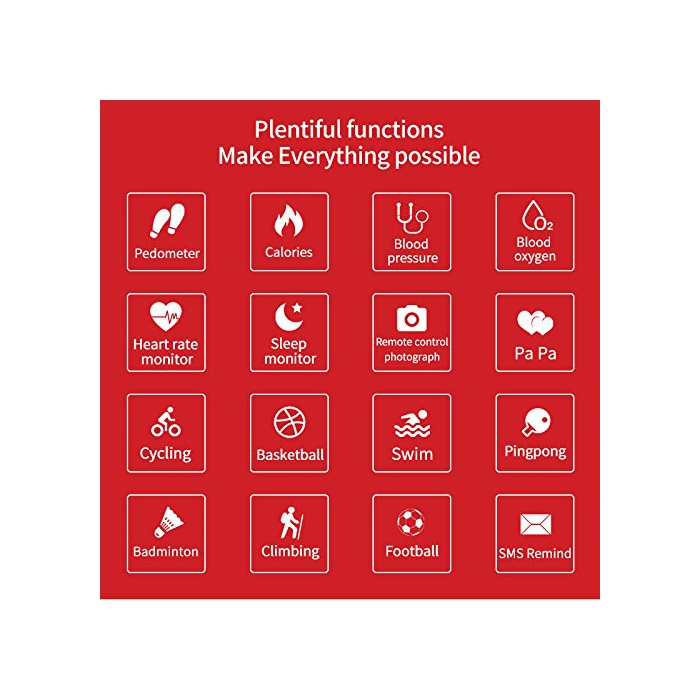 Plentiful functions
Make Everything possible

Pedometer

Calories

Blood pressure

$O_2$
Blood oxygen

Heart rate monitor

Sleep monitor

Remote control photograph

Pa Pa

Cycling

Basketball

Swim

Pingpong

Badminton

Climbing

Football

SMS Remind